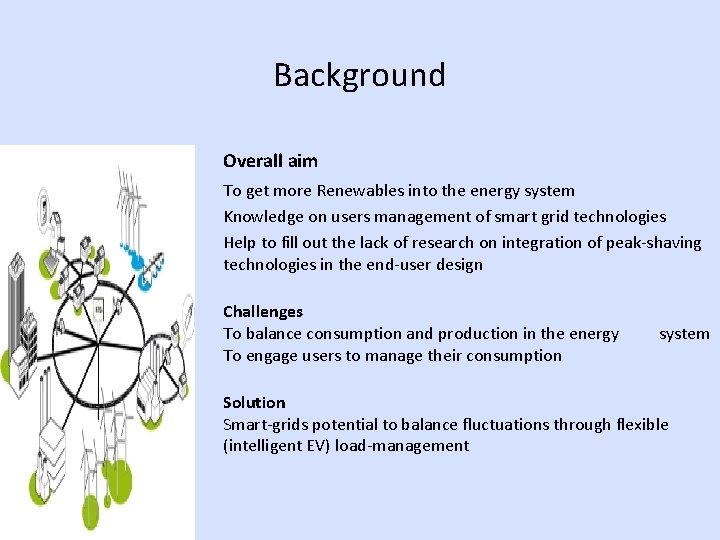 Background

Overall aim

To get more Renewables into the energy system

Knowledge on users management of smart grid technologies

Help to fill out the lack of research on integration of peak-shaving technologies in the end-user design

Challenges

To balance consumption and production in the energy system

To engage users to manage their consumption

Solution

Smart-grids potential to balance fluctuations through flexible (intelligent EV) load-management